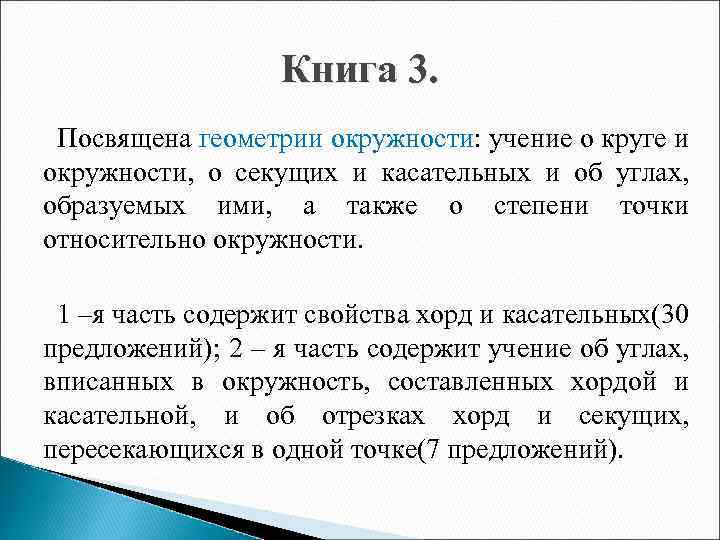 Книга 3.

Посвящена геометрии окружности: учение о круге и окружности, о секущих и касательных и об углах, образуемых ими, а также о степени точки относительно окружности.

1 –я часть содержит свойства хорд и касательных(30 предложений); 2 – я часть содержит учение об углах, вписанных в окружность, составленных хордой и касательной, и об отрезках хорд и секущих, пересекающихся в одной точке(7 предложений).